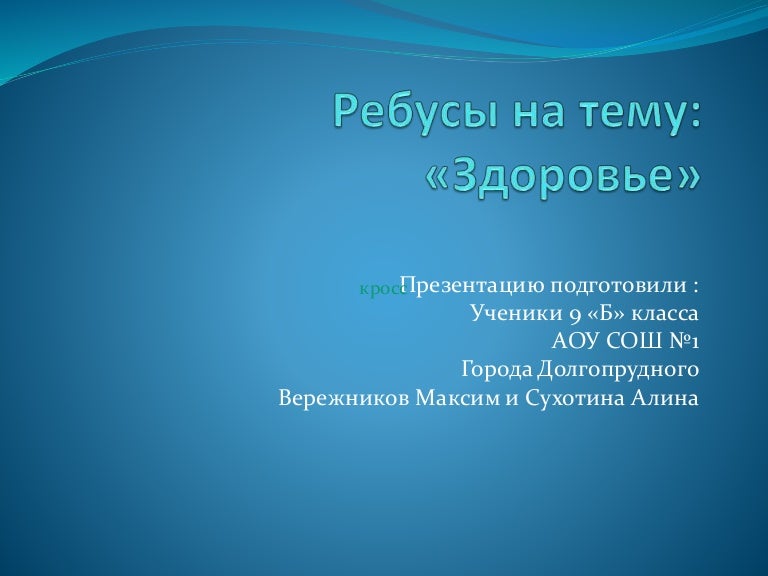 Ребусы на тему: «Здоровье»

кросс Презентацию подготовили :
Ученики 9 «Б» класса
АОУ СОШ №1
Города Долгопрудного
Вережников Максим и Сухотина Алина